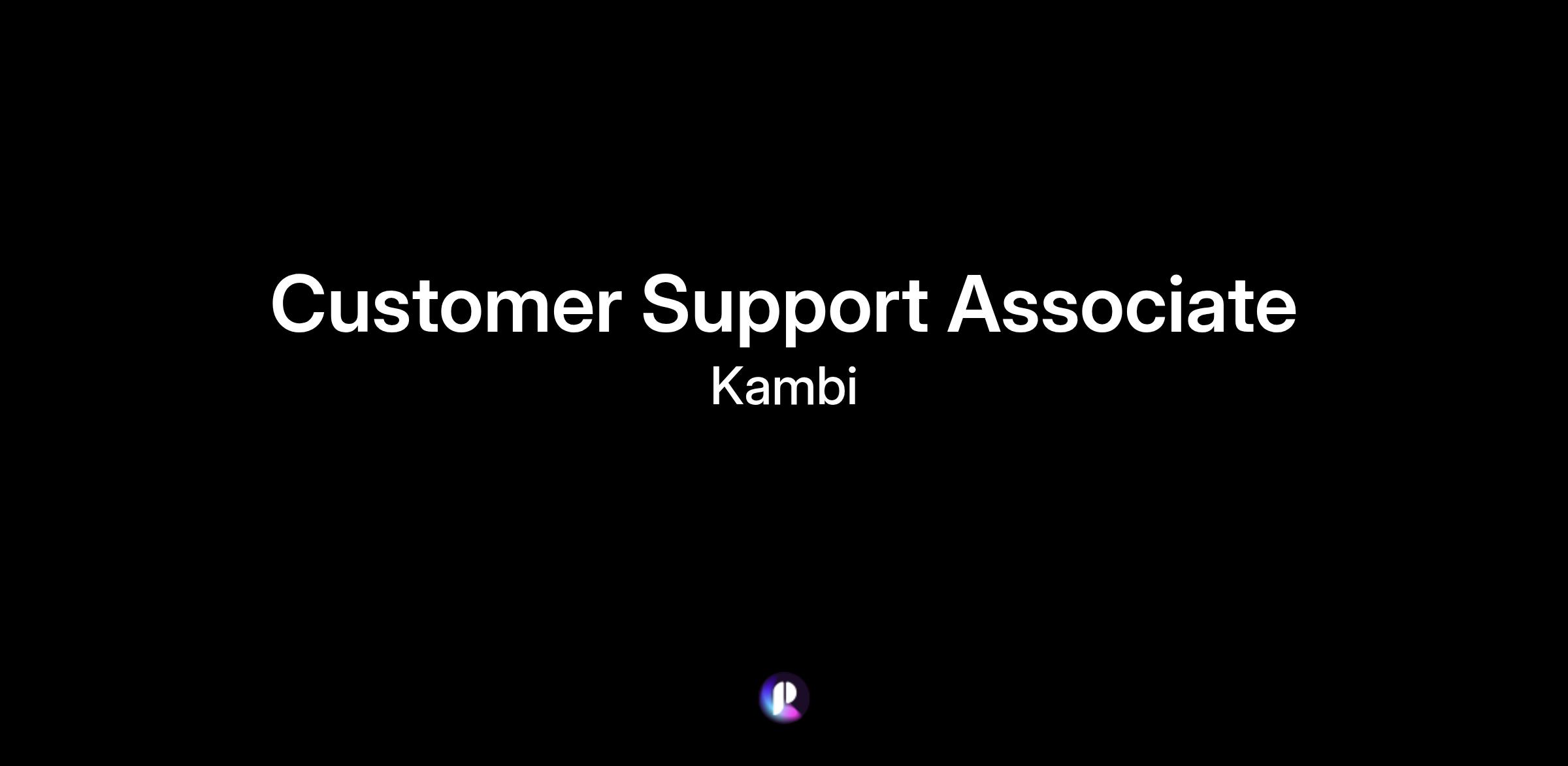 Customer Support Associate
Kambi